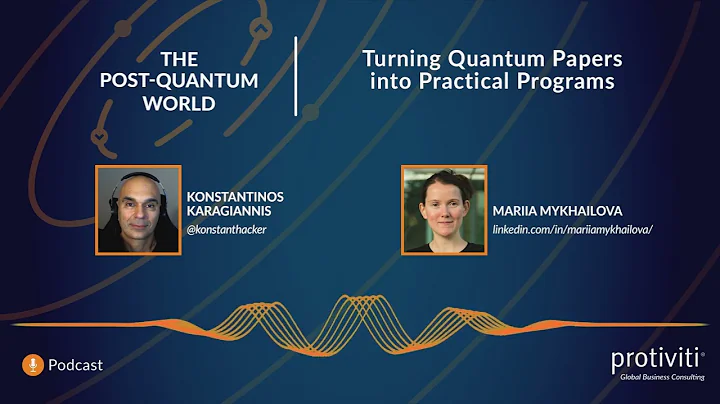 THE POST-QUANTUM WORLD

Turning Quantum Papers into Practical Programs

KONSTANTINOS KARAGIANNIS
@konstanthacker

MARIIA MYKHAILOVA
linkedin.com/in/mariiamykhailova/

Podcast

protiviti®
Global Business Consulting